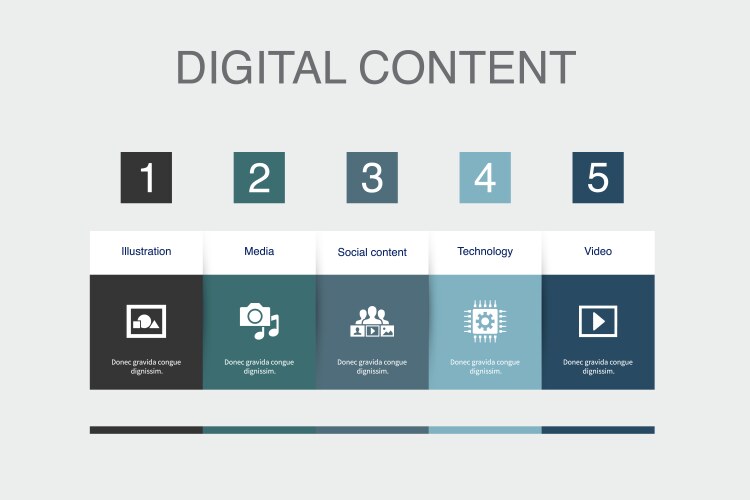 DIGITAL CONTENT

1

Illustration

Donec gravida congue dignissim.

2

Media

Donec gravida congue dignissim.

3

Social content

Donec gravida congue dignissim.

4

Technology

Donec gravida congue dignissim.

5

Video

Donec gravida congue dignissim.